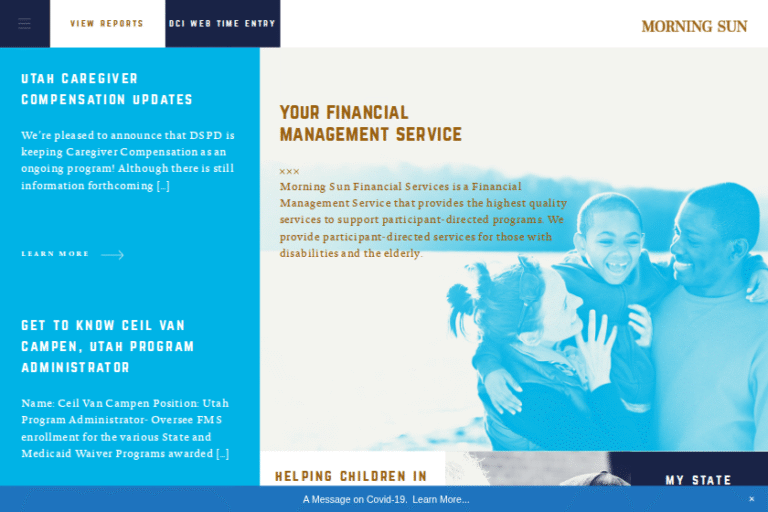 VIEW REPORTS

DCI WEB TIME ENTRY

MORNING SUN

UTAH CAREGIVER COMPENSATION UPDATES

We're pleased to announce that DSPD is keeping Caregiver Compensation as an ongoing program! Although there is still information forthcoming [...]

LEARN MORE

GET TO KNOW CEIL VAN CAMPEN, UTAH PROGRAM ADMINISTRATOR

Name: Ceil Van Campen Position: Utah Program Administrator- Oversee FMS enrollment for the various State and Medicaid Waiver Programs awarded [...]

YOUR FINANCIAL MANAGEMENT SERVICE

×××

Morning Sun Financial Services is a Financial Management Service that provides the highest quality services to support participant-directed programs. We provide participant-directed services for those with disabilities and the elderly.

HELPING CHILDREN IN

MY STATE

A Message on Covid-19. Learn More...

×